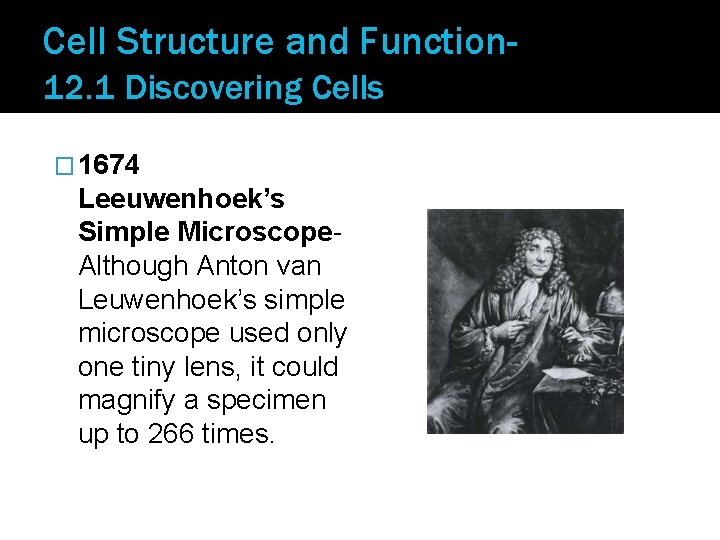 Cell Structure and Function-
12.1 Discovering Cells

□ 1674 Leeuwenhoek's Simple Microscope- Although Anton van Leuwenhoek's simple microscope used only one tiny lens, it could magnify a specimen up to 266 times.